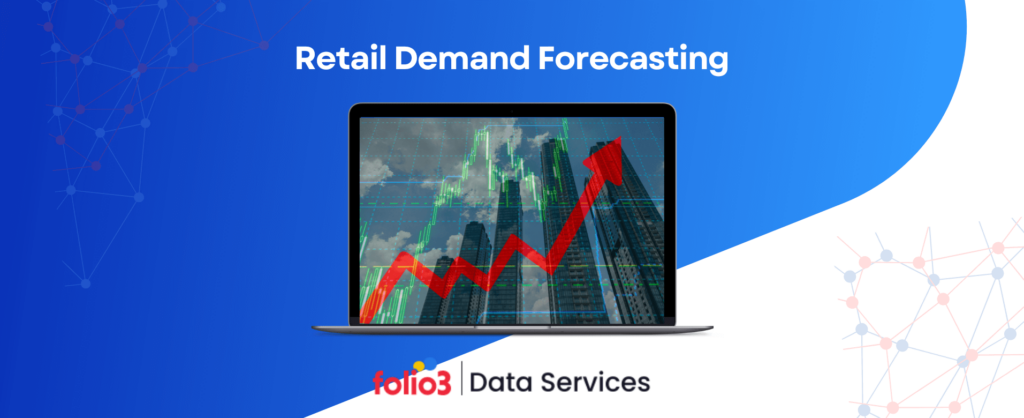 Retail Demand Forecasting

folio3 | Data Services